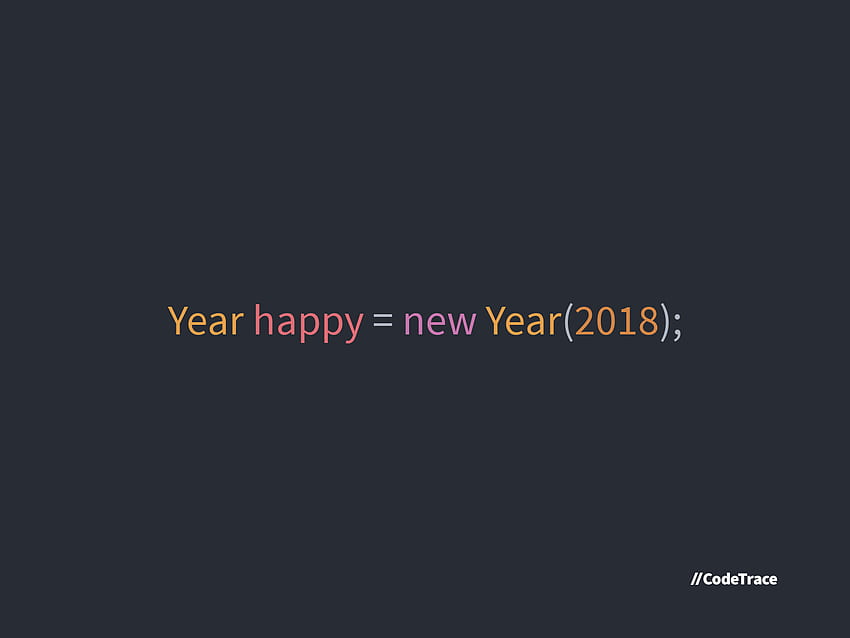 Year happy = new Year(2018);

//CodeTrace